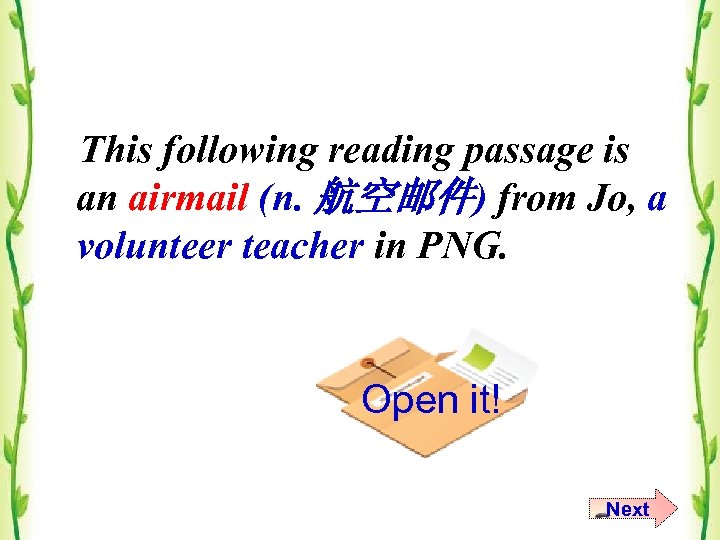 This following reading passage is an airmail (n. 航空邮件) from Jo, a volunteer teacher in PNG.

Open it!

Next